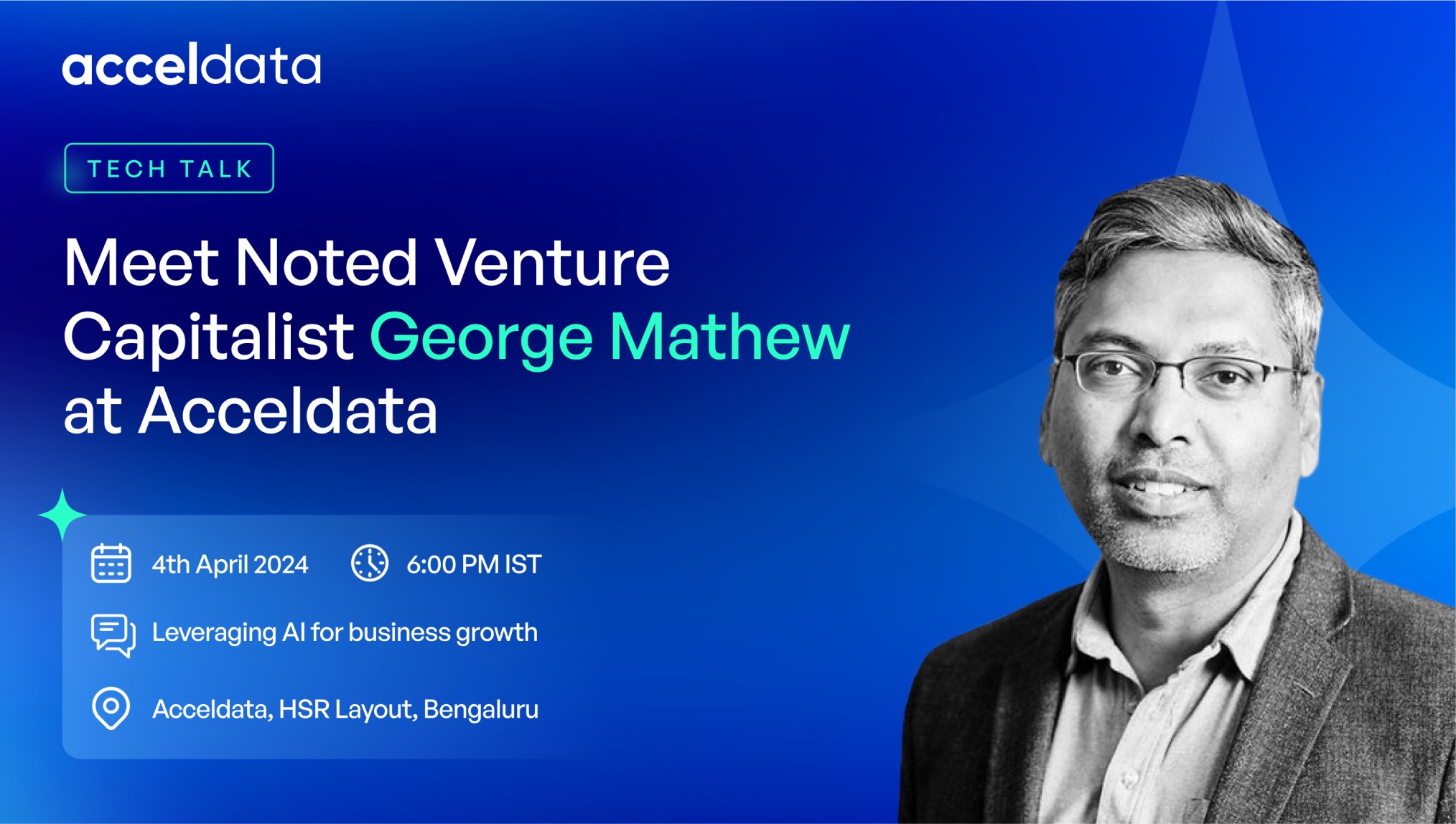 acceldata

TECH TALK

Meet Noted Venture Capitalist George Mathew at Acceldata

4th April 2024

6:00 PM IST

Leveraging AI for business growth

Acceldata, HSR Layout, Bengaluru